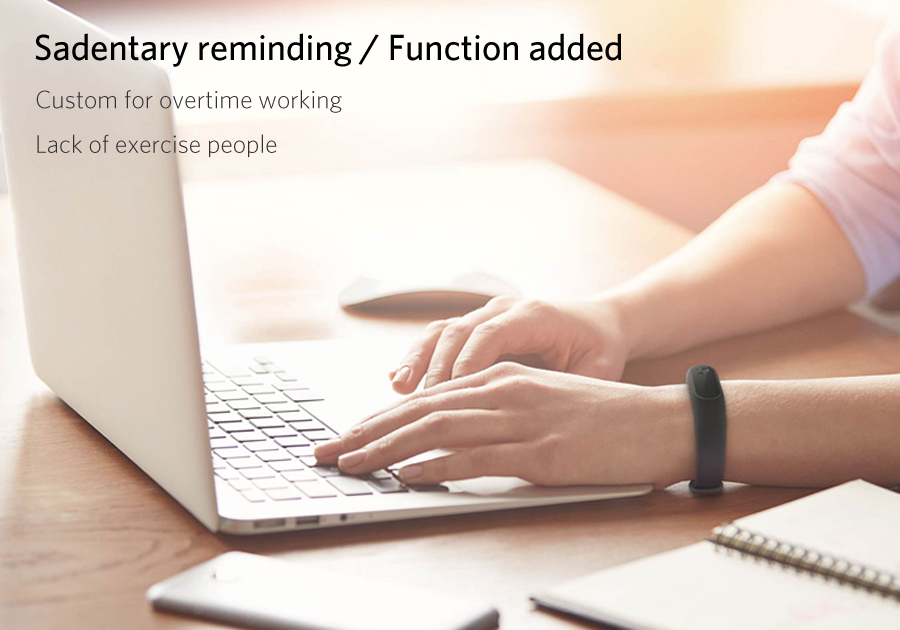 Sadentary reminding / Function added

Custom for overtime working

Lack of exercise people